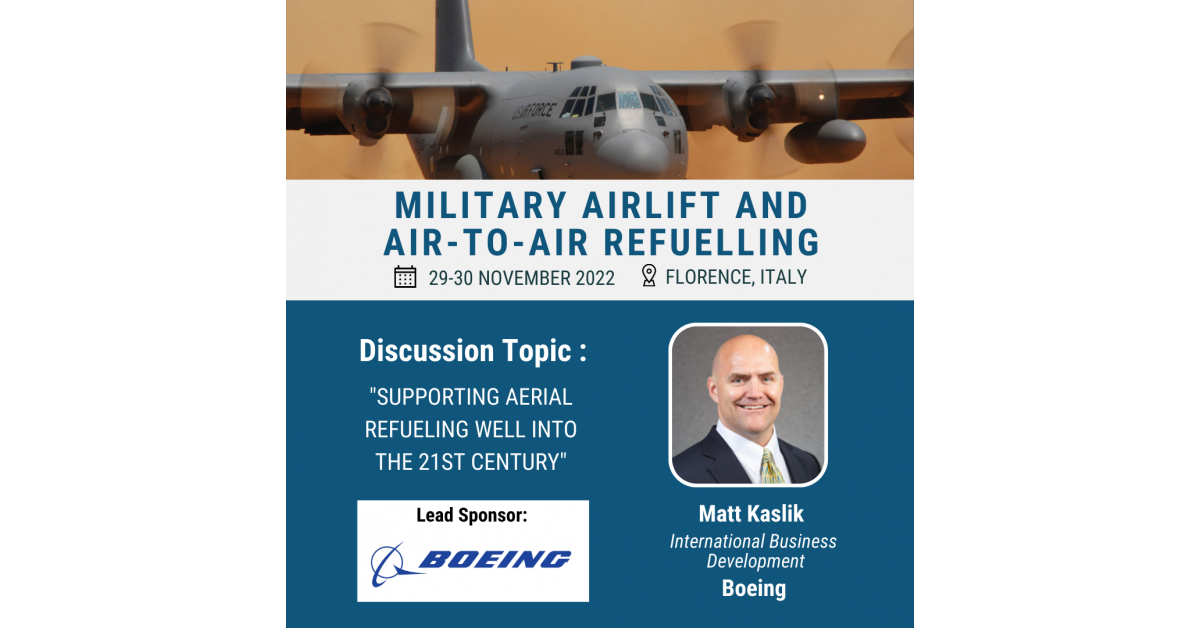 U.S. AIR FORCE

MILITARY AIRLIFT AND AIR-TO-AIR REFUELLING

29-30 NOVEMBER 2022 FLORENCE, ITALY

Discussion Topic :

"SUPPORTING AERIAL REFUELING WELL INTO THE 21ST CENTURY"

Lead Sponsor:

BOEING

Matt Kaslik

International Business Development

Boeing